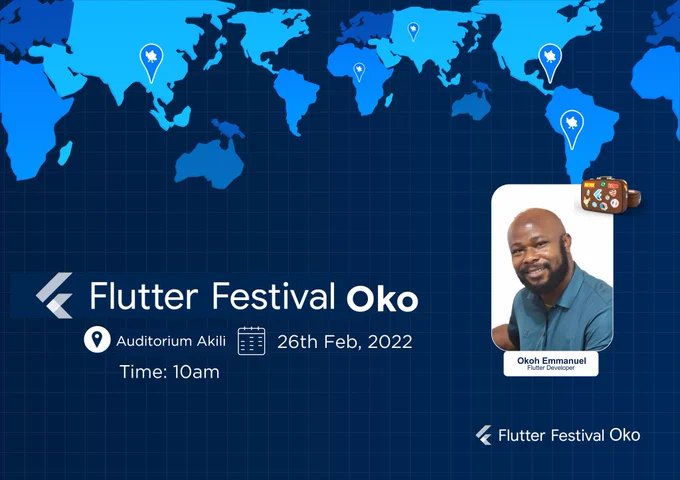 Flutter Festival Oko

Auditorium Akili

26th Feb, 2022

Time: 10am

Okoh Emmanuel
Flutter Developer

Flutter Festival Oko